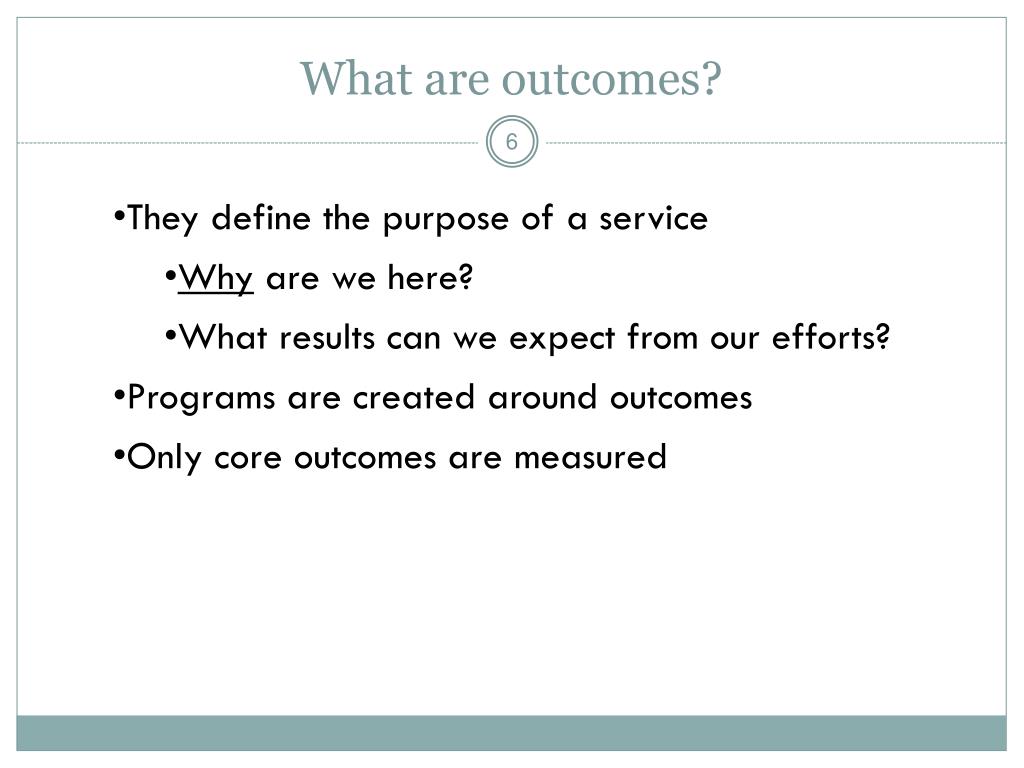 What are outcomes?

6

•They define the purpose of a service

•Why are we here?

•What results can we expect from our efforts?

•Programs are created around outcomes

•Only core outcomes are measured